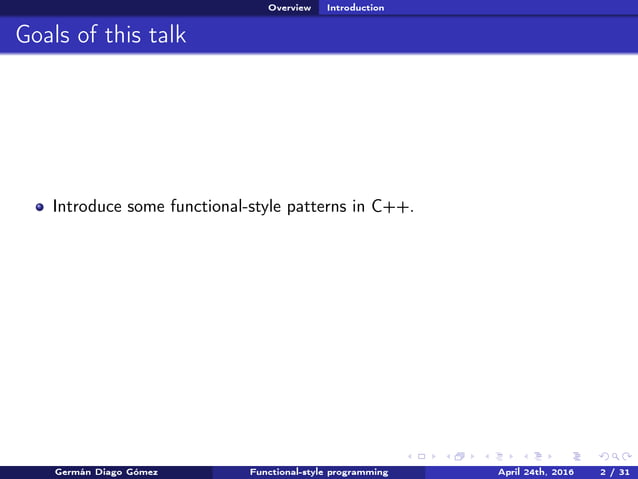 Overview Introduction

Goals of this talk

Introduce some functional-style patterns in C++.

Germán Diago Gómez Functional-style programming April 24th, 2016 2 / 31